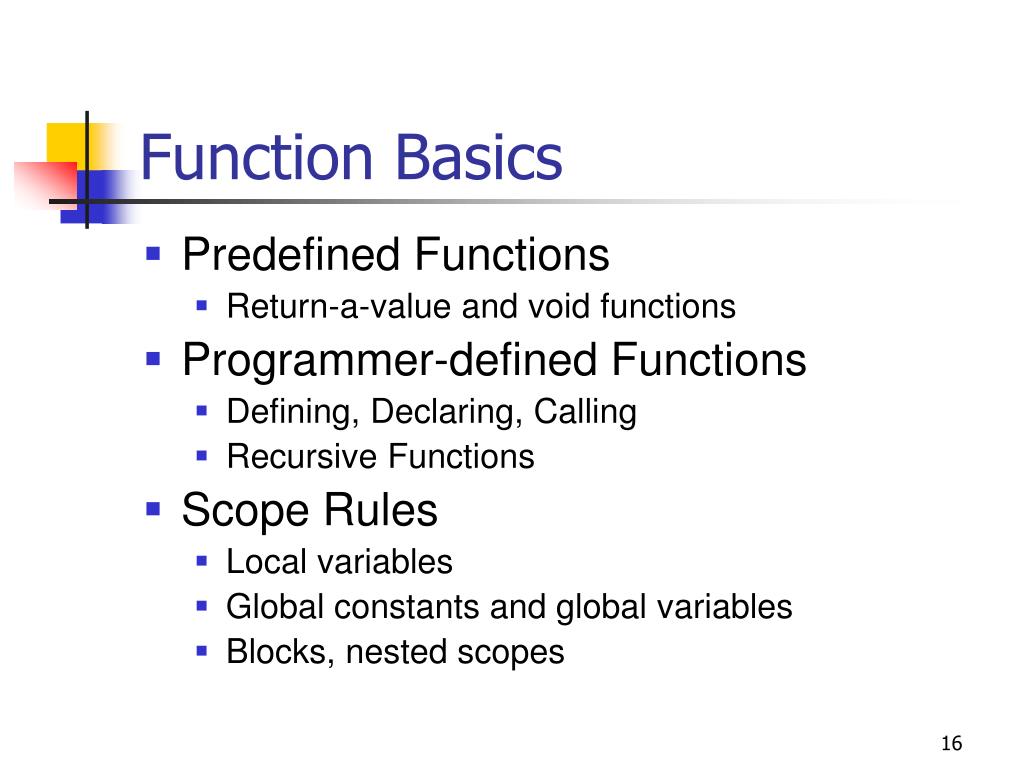 Function Basics

- Predefined Functions
  - Return-a-value and void functions
- Programmer-defined Functions
  - Defining, Declaring, Calling
  - Recursive Functions
- Scope Rules
  - Local variables
  - Global constants and global variables
  - Blocks, nested scopes

16